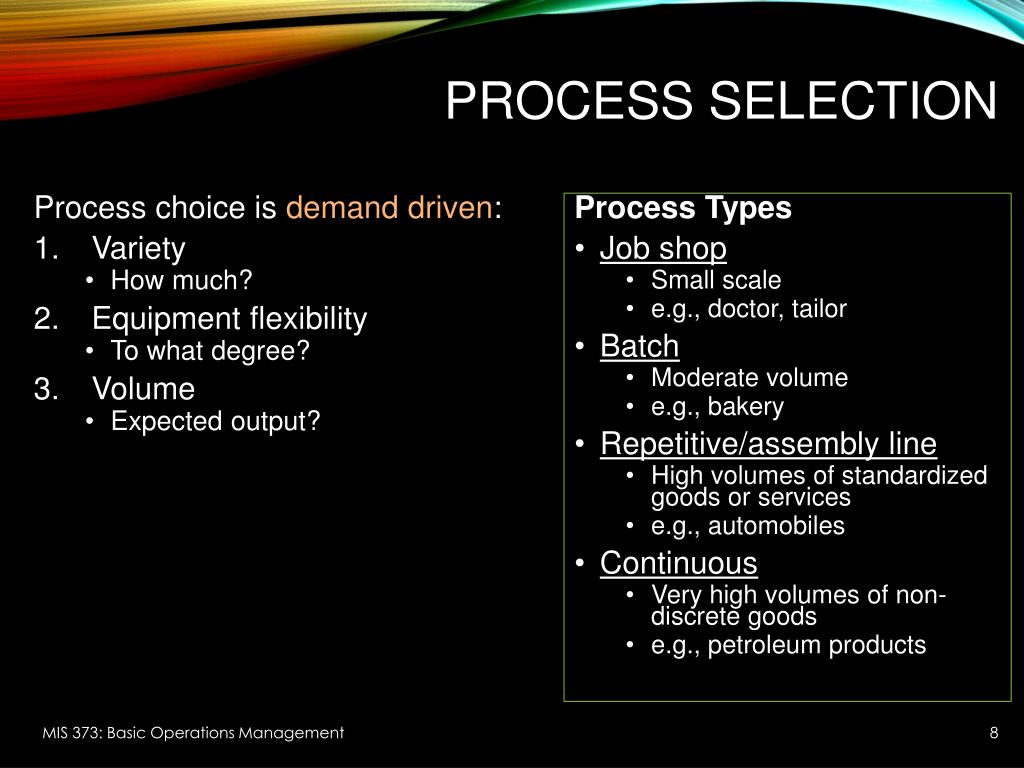 PROCESS SELECTION

Process choice is demand driven:

1. Variety
   • How much?
2. Equipment flexibility
   • To what degree?
3. Volume
   • Expected output?

Process Types

• Job shop
  • Small scale
  • e.g., doctor, tailor
• Batch
  • Moderate volume
  • e.g., bakery
• Repetitive/assembly line
  • High volumes of standardized goods or services
  • e.g., automobiles
• Continuous
  • Very high volumes of non-discrete goods
  • e.g., petroleum products

MIS 373: Basic Operations Management

8